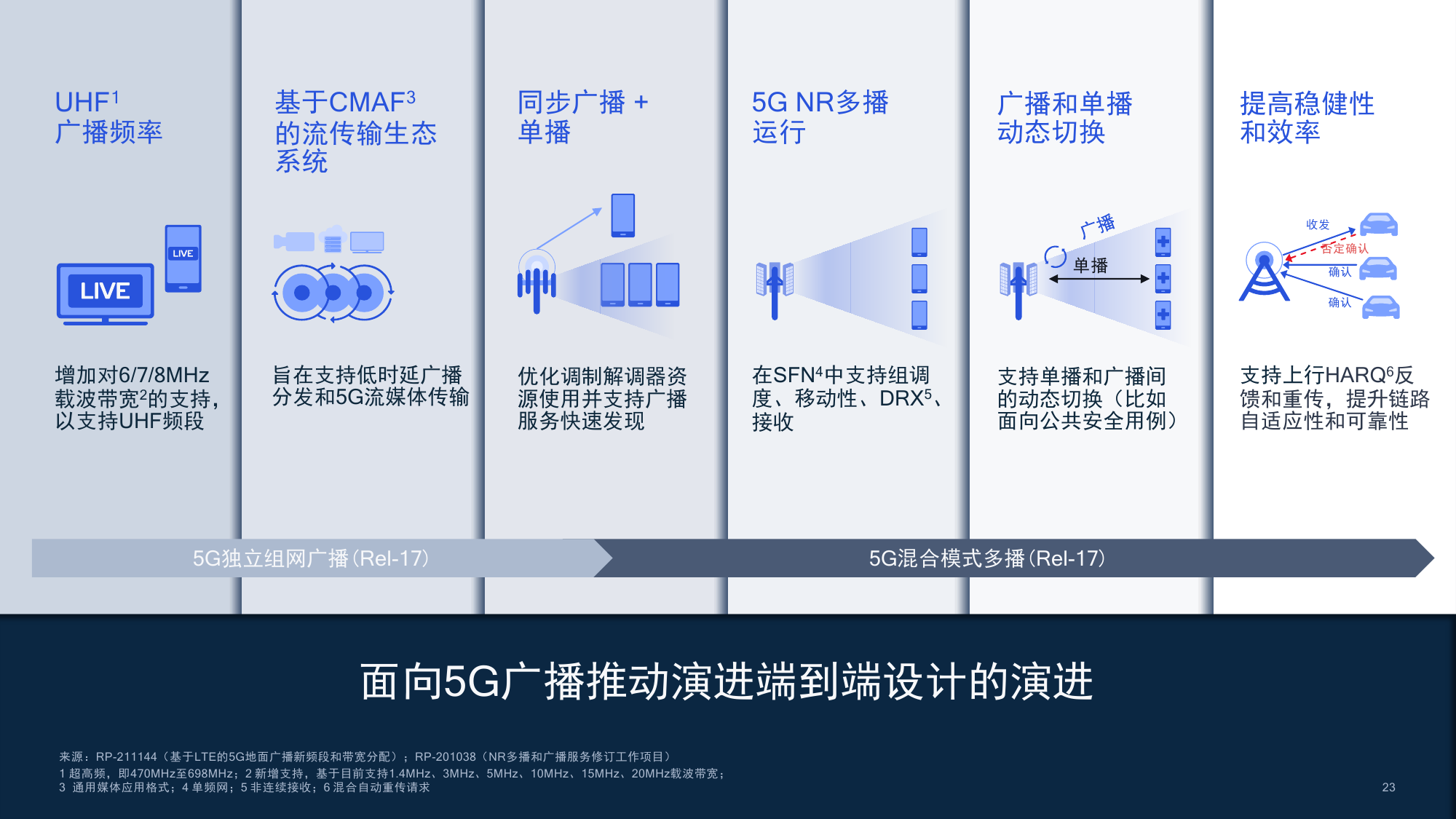 UHF$^1$
广播频率

LIVE
LIVE

增加对6/7/8MHz载波带宽$^2$的支持，以支持UHF频段

基于CMAF$^3$的流传输生态系统

旨在支持低时延广播分发和5G流媒体传输

同步广播 + 单播

优化调制解调器资源使用并支持广播服务快速发现

5G NR多播运行

在SFN$^4$中支持组调度、移动性、DRX$^5$、接收

广播和单播动态切换

广播
单播

支持单播和广播间的动态切换（比如面向公共安全用例）

提高稳健性和效率

收发
否定确认
确认
确认

支持上行HARQ$^6$反馈和重传，提升链路自适应性和可靠性

5G独立组网广播（Rel-17）

5G混合模式多播（Rel-17）

面向5G广播推动演进端到端设计的演进

来源：RP-211144（基于LTE的5G地面广播新频段和带宽分配）；RP-201038（NR多播和广播服务修订工作项目）
1 超高频，即470MHz至698MHz；2 新增支持，基于目前支持1.4MHz、3MHz、5MHz、10MHz、15MHz、20MHz载波带宽；
3 通用媒体应用格式；4 单频网；5 非连续接收；6 混合自动重传请求

23